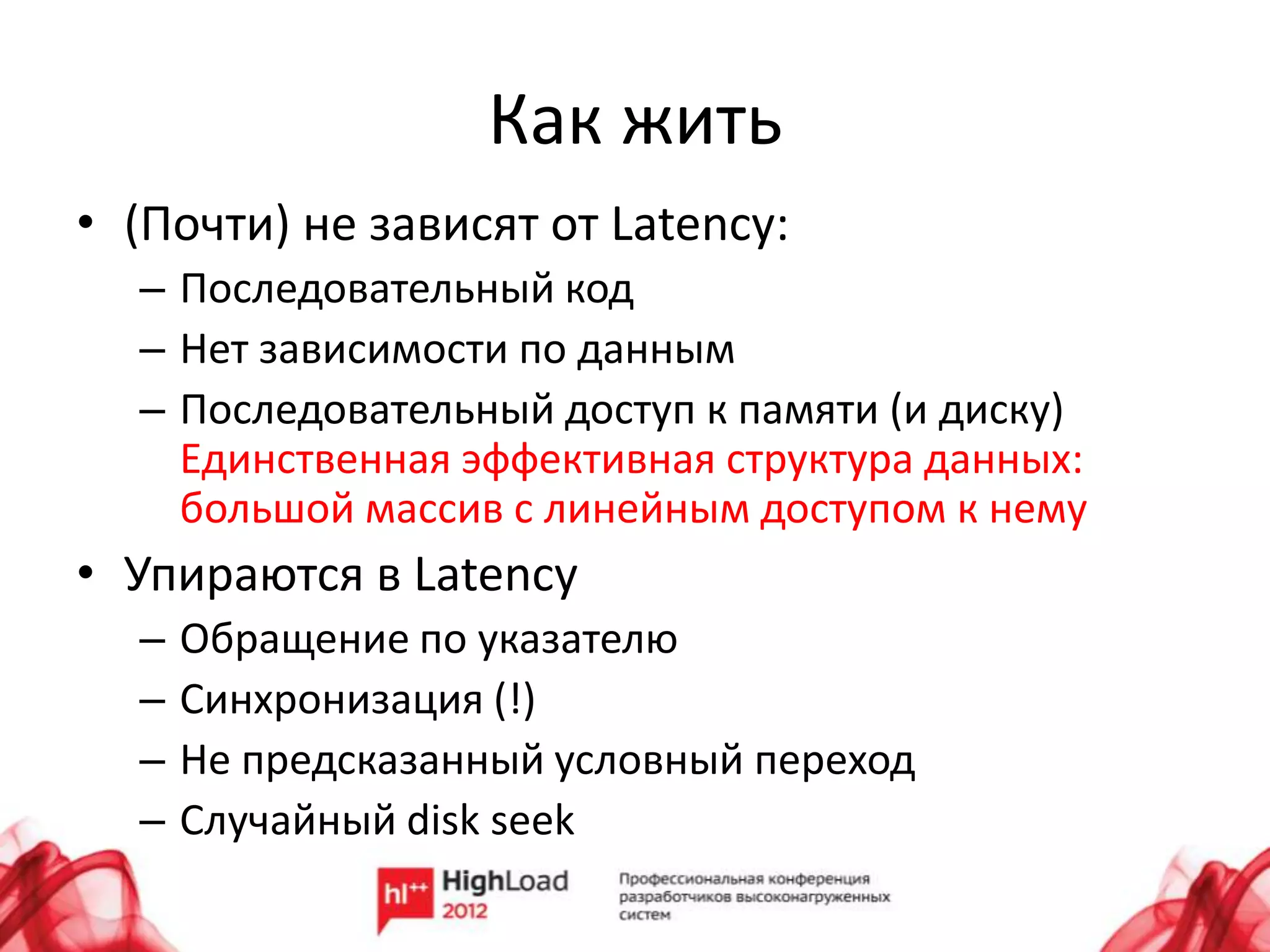 Как жить

• (Почти) не зависят от Latency:
– Последовательный код
– Нет зависимости по данным
– Последовательный доступ к памяти (и диску)
Единственная эффективная структура данных: большой массив с линейным доступом к нему

• Упираются в Latency
– Обращение по указателю
– Синхронизация (!)
– Не предсказанный условный переход
– Случайный disk seek

hl++ HighLoad 2012

Профессиональная конференция разработчиков высоконагруженных систем